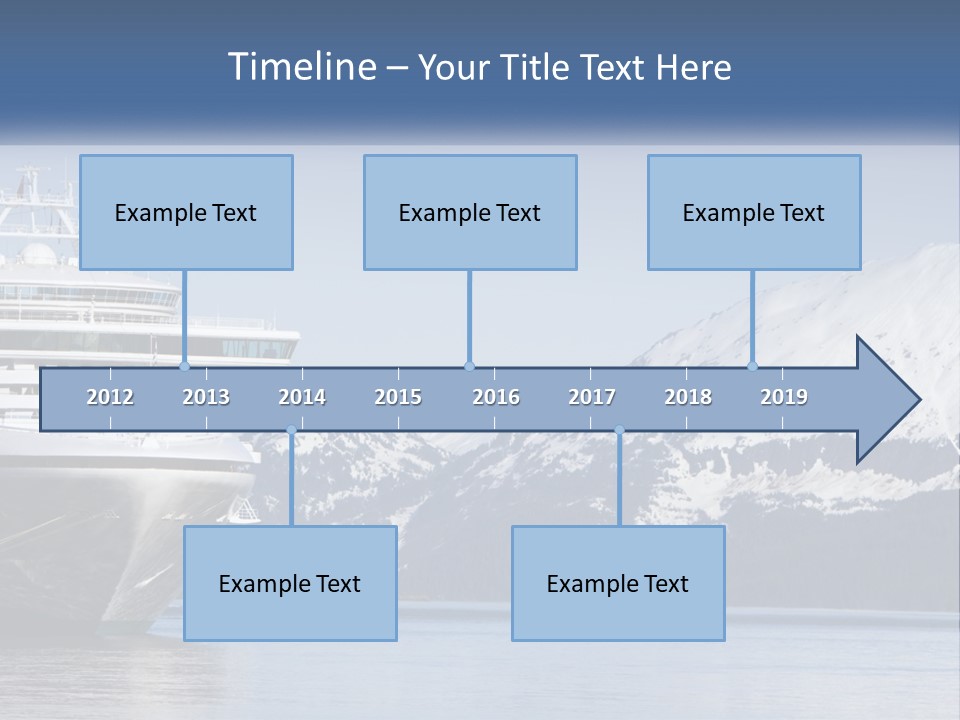 Timeline – Your Title Text Here

Example Text

Example Text

Example Text

2012 2013 2014 2015 2016 2017 2018 2019

Example Text

Example Text